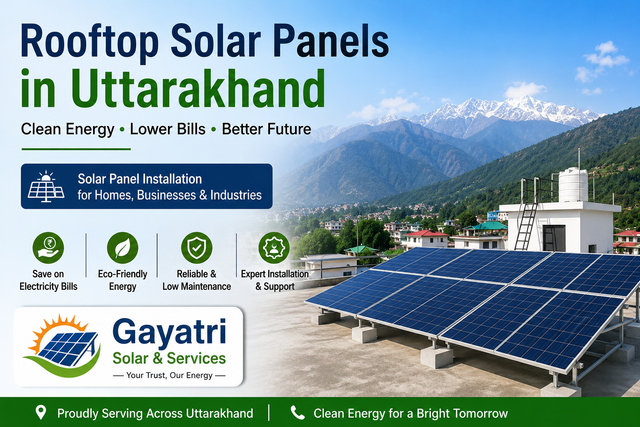 Rooftop Solar Panels in Uttarakhand

Clean Energy • Lower Bills • Better Future

Solar Panel Installation for Homes, Businesses & Industries

Save on Electricity Bills

Eco-Friendly Energy

Reliable & Low Maintenance

Expert Installation & Support

Gayatri Solar & Services
— Your Trust, Our Energy —

Proudly Serving Across Uttarakhand | Clean Energy for a Bright Tomorrow